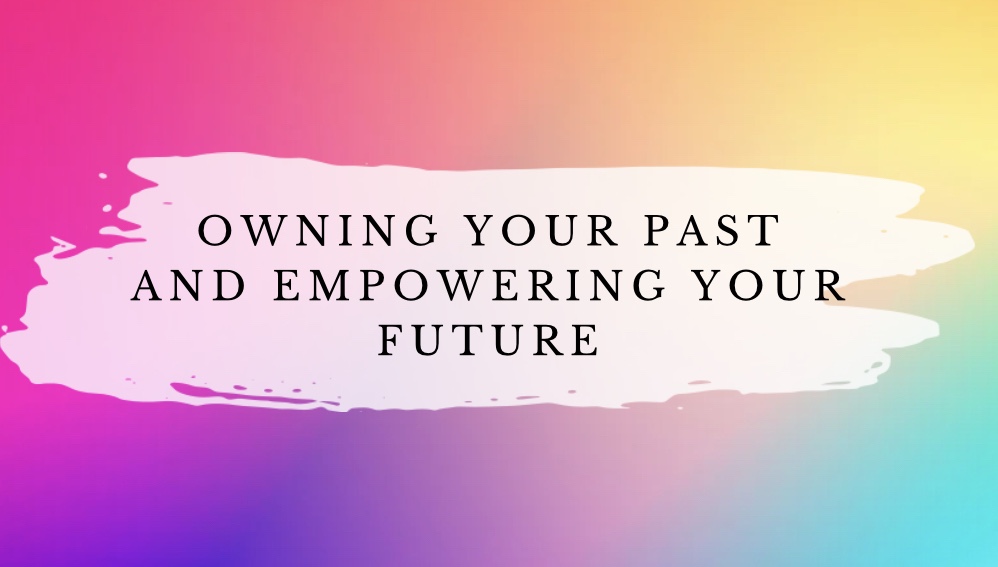 OWNING YOUR PAST AND EMPOWERING YOUR FUTURE